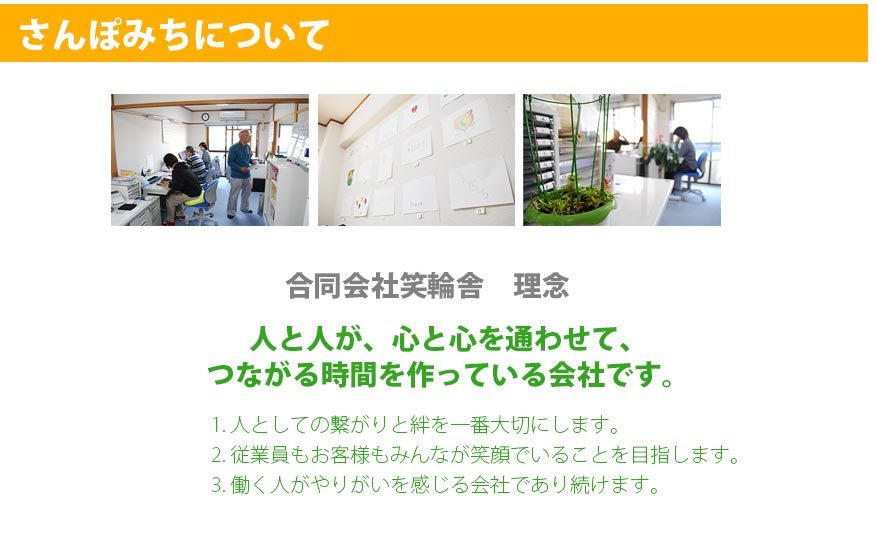 さんぽみちについて

合同会社笑輪舎　理念

人と人が、心と心を通わせて、
つながる時間を作っている会社です。

1. 人としての繋がりと絆を一番大切にします。
2. 従業員もお客様もみんなが笑顔でいることを目指します。
3. 働く人がやりがいを感じる会社であり続けます。